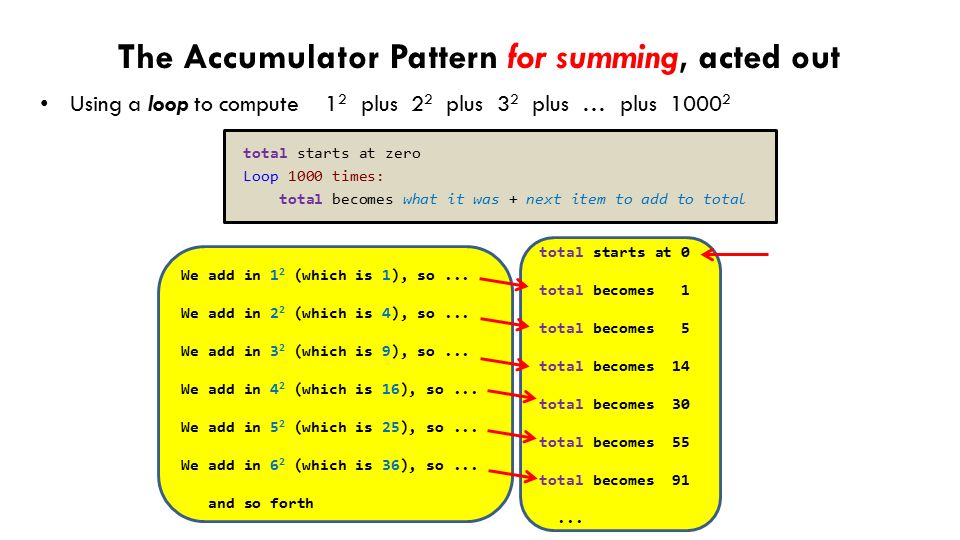 The Accumulator Pattern for summing, acted out

• Using a loop to compute $1^2$ plus $2^2$ plus $3^2$ plus … plus $1000^2$

total starts at zero
Loop 1000 times:
total becomes what it was + next item to add to total

We add in $1^2$ (which is 1), so ...
We add in $2^2$ (which is 4), so ...
We add in $3^2$ (which is 9), so ...
We add in $4^2$ (which is 16), so ...
We add in $5^2$ (which is 25), so ...
We add in $6^2$ (which is 36), so ...
and so forth

total starts at 0
total becomes 1
total becomes 5
total becomes 14
total becomes 30
total becomes 55
total becomes 91
...